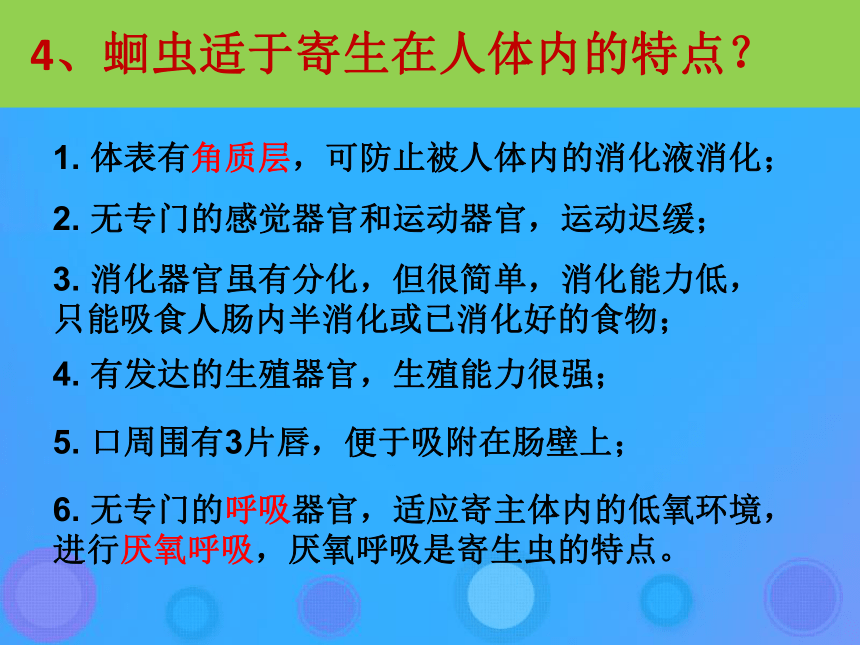 4、蛔虫适于寄生在人体内的特点？

1. 体表有角质层，可防止被人体内的消化液消化；

2. 无专门的感觉器官和运动器官，运动迟缓；

3. 消化器官虽有分化，但很简单，消化能力低，只能吸食人肠内半消化或已消化好的食物；

4. 有发达的生殖器官，生殖能力很强；

5. 口周围有3片唇，便于吸附在肠壁上；

6. 无专门的呼吸器官，适应寄主体内的低氧环境，进行厌氧呼吸，厌氧呼吸是寄生虫的特点。